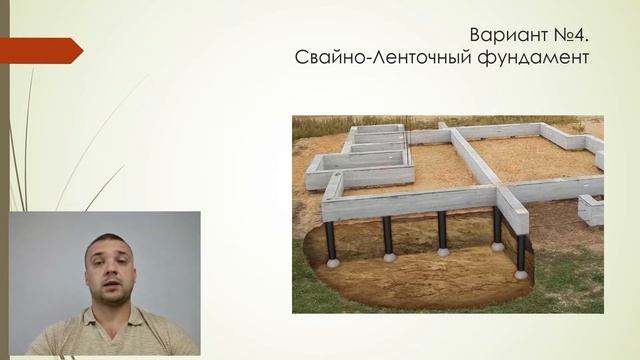 Вариант №4.
Свайно-Ленточный фундамент